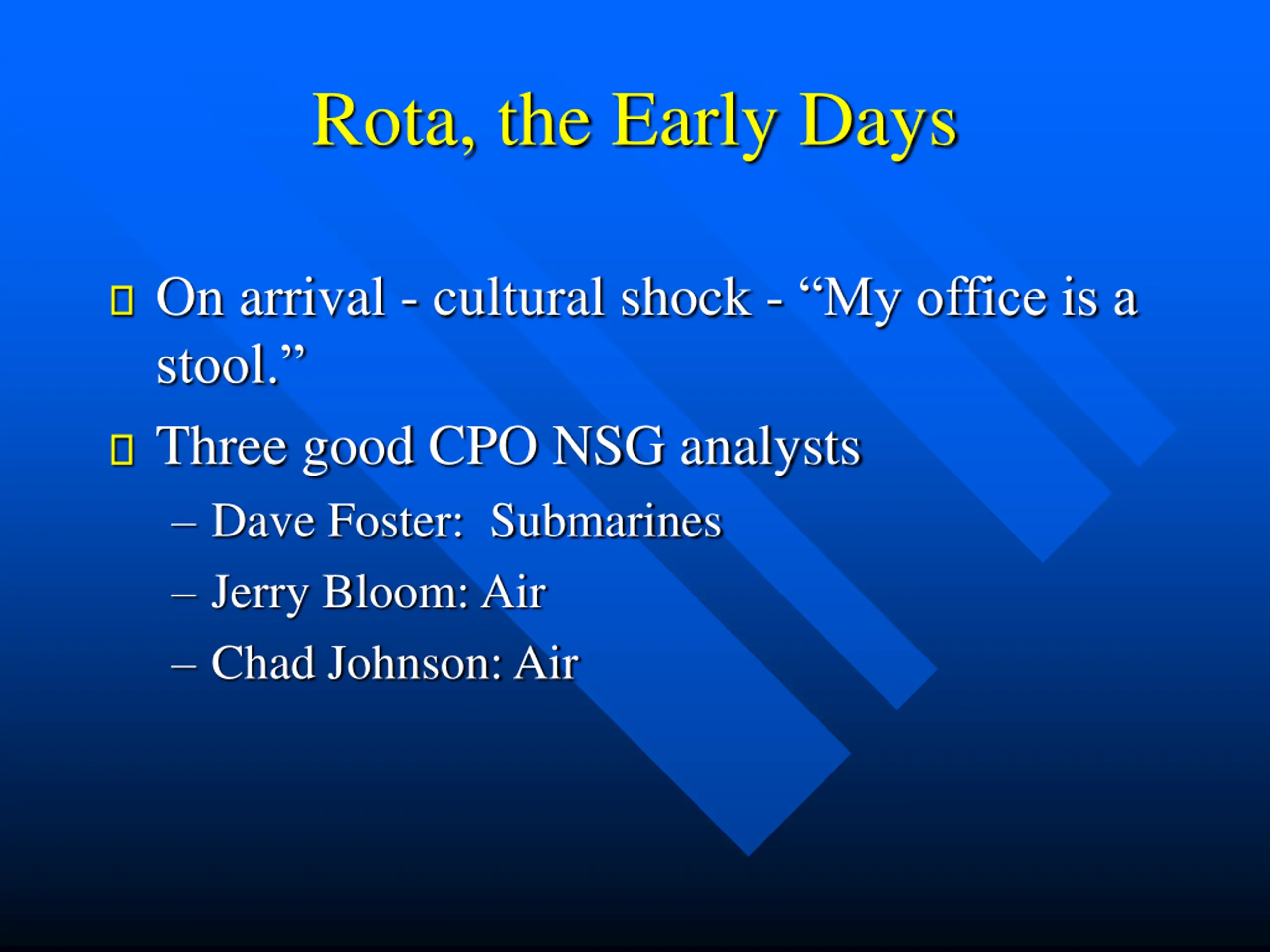 Rota, the Early Days

On arrival - cultural shock - “My office is a stool.”

Three good CPO NSG analysts

– Dave Foster:  Submarines

– Jerry Bloom: Air

– Chad Johnson: Air